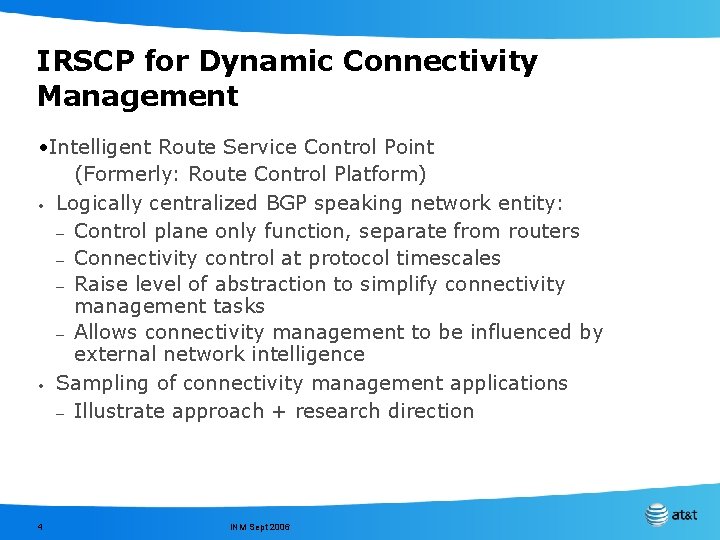 IRSCP for Dynamic Connectivity Management

•Intelligent Route Service Control Point
(Formerly: Route Control Platform)

• Logically centralized BGP speaking network entity:
– Control plane only function, separate from routers
– Connectivity control at protocol timescales
– Raise level of abstraction to simplify connectivity management tasks
– Allows connectivity management to be influenced by external network intelligence

• Sampling of connectivity management applications
– Illustrate approach + research direction

4

INM Sept 2006

at&t